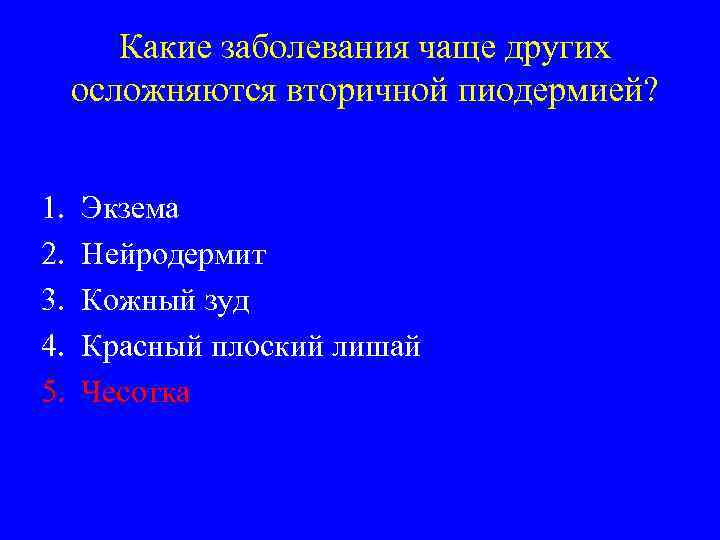 Какие заболевания чаще других осложняются вторичной пиодермией?

1. Экзема
2. Нейродермит
3. Кожный зуд
4. Красный плоский лишай
5. Чесотка